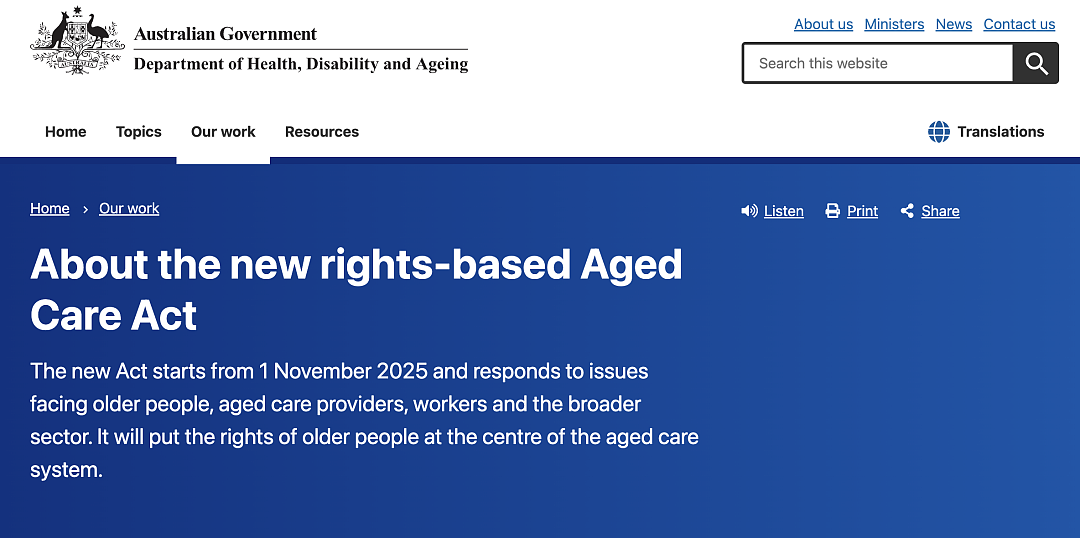 Australian Government
Department of Health, Disability and Ageing

About us Ministers News Contact us

Search this website

Home Topics Our work Resources

Translations

Home › Our work

Listen Print Share

About the new rights-based Aged Care Act

The new Act starts from 1 November 2025 and responds to issues facing older people, aged care providers, workers and the broader sector. It will put the rights of older people at the centre of the aged care system.